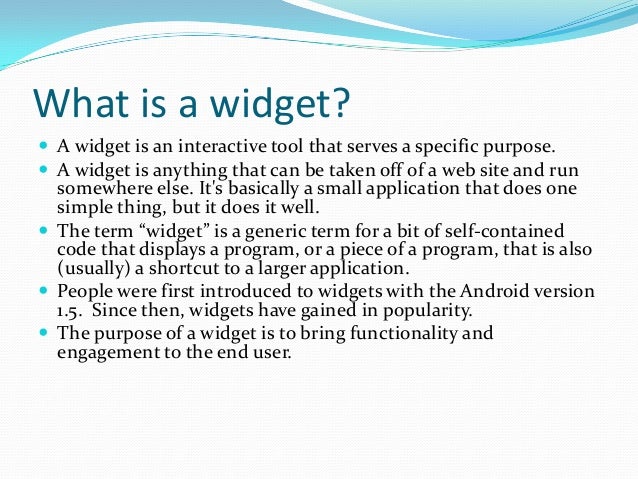 What is a widget?

- A widget is an interactive tool that serves a specific purpose.
- A widget is anything that can be taken off of a web site and run somewhere else. It's basically a small application that does one simple thing, but it does it well.
- The term “widget” is a generic term for a bit of self-contained code that displays a program, or a piece of a program, that is also (usually) a shortcut to a larger application.
- People were first introduced to widgets with the Android version 1.5. Since then, widgets have gained in popularity.
- The purpose of a widget is to bring functionality and engagement to the end user.